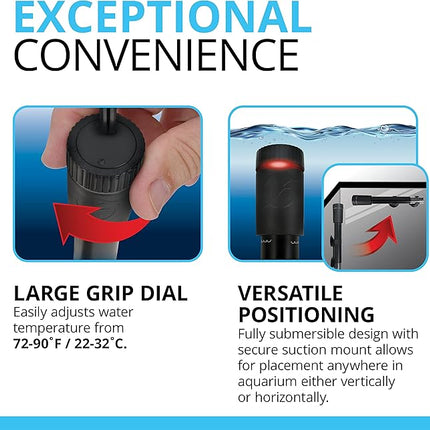 EXCEPTIONAL CONVENIENCE

LARGE GRIP DIAL

Easily adjusts water temperature from 72-90˚F / 22-32˚C.

VERSATILE POSITIONING

Fully submersible design with secure suction mount allows for placement anywhere in aquarium either vertically or horizontally.